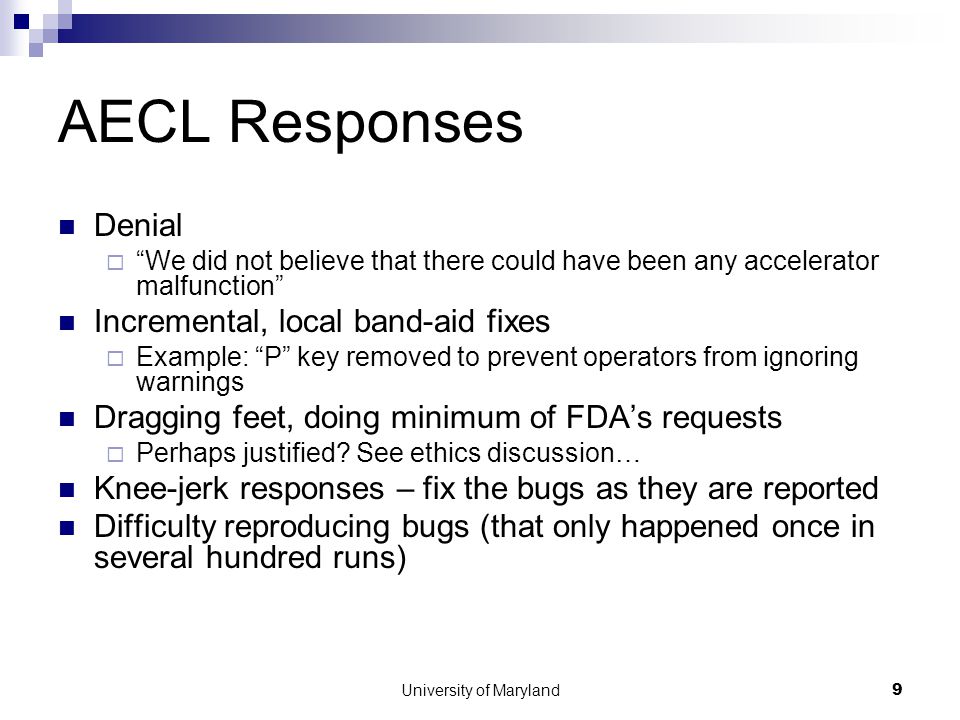 AECL Responses

Denial

“We did not believe that there could have been any accelerator malfunction”

Incremental, local band-aid fixes

Example: “P” key removed to prevent operators from ignoring warnings

Dragging feet, doing minimum of FDA’s requests

Perhaps justified? See ethics discussion…

Knee-jerk responses – fix the bugs as they are reported

Difficulty reproducing bugs (that only happened once in several hundred runs)

University of Maryland

9